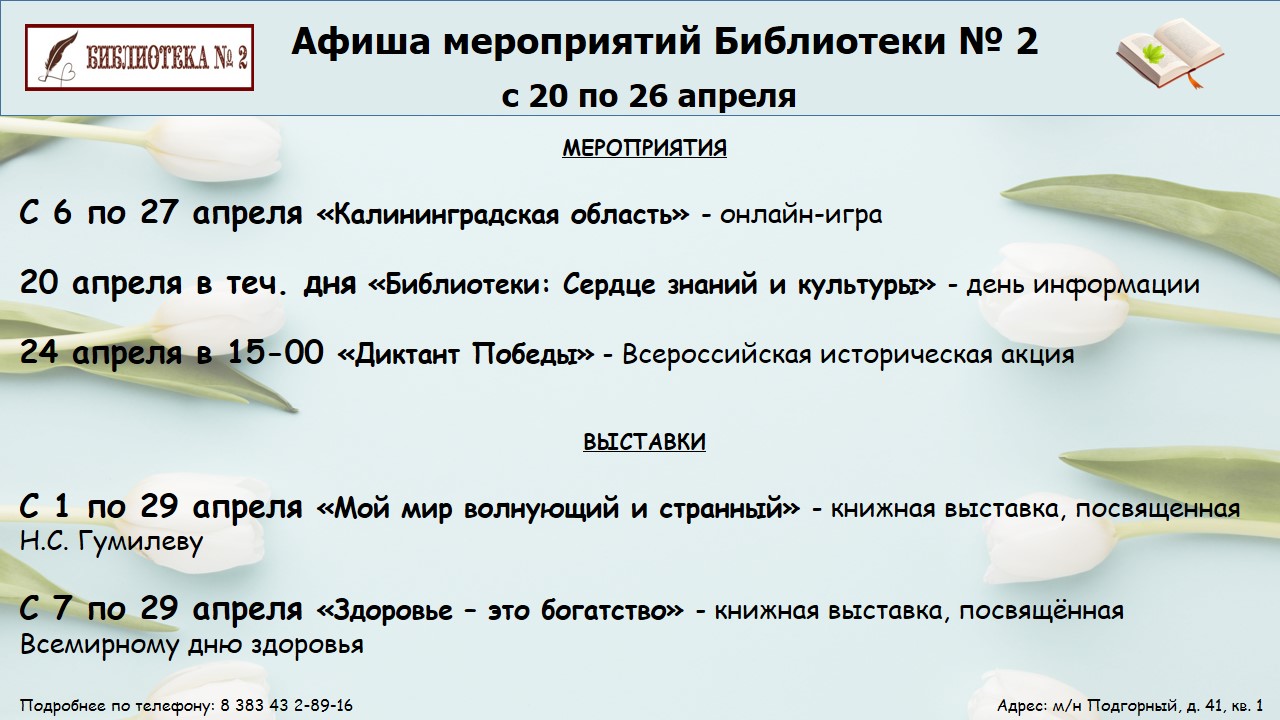 БИБЛИОТЕКА № 2

Афиша мероприятий Библиотеки № 2
с 20 по 26 апреля

МЕРОПРИЯТИЯ

С 6 по 27 апреля «Калининградская область» - онлайн-игра

20 апреля в теч. дня «Библиотеки: Сердце знаний и культуры» - день информации

24 апреля в 15-00 «Диктант Победы» - Всероссийская историческая акция

ВЫСТАВКИ

С 1 по 29 апреля «Мой мир волнующий и странный» - книжная выставка, посвященная Н.С. Гумилеву

С 7 по 29 апреля «Здоровье – это богатство» - книжная выставка, посвящённая Всемирному дню здоровья

Подробнее по телефону: 8 383 43 2-89-16

Адрес: м/н Подгорный, д. 41, кв. 1